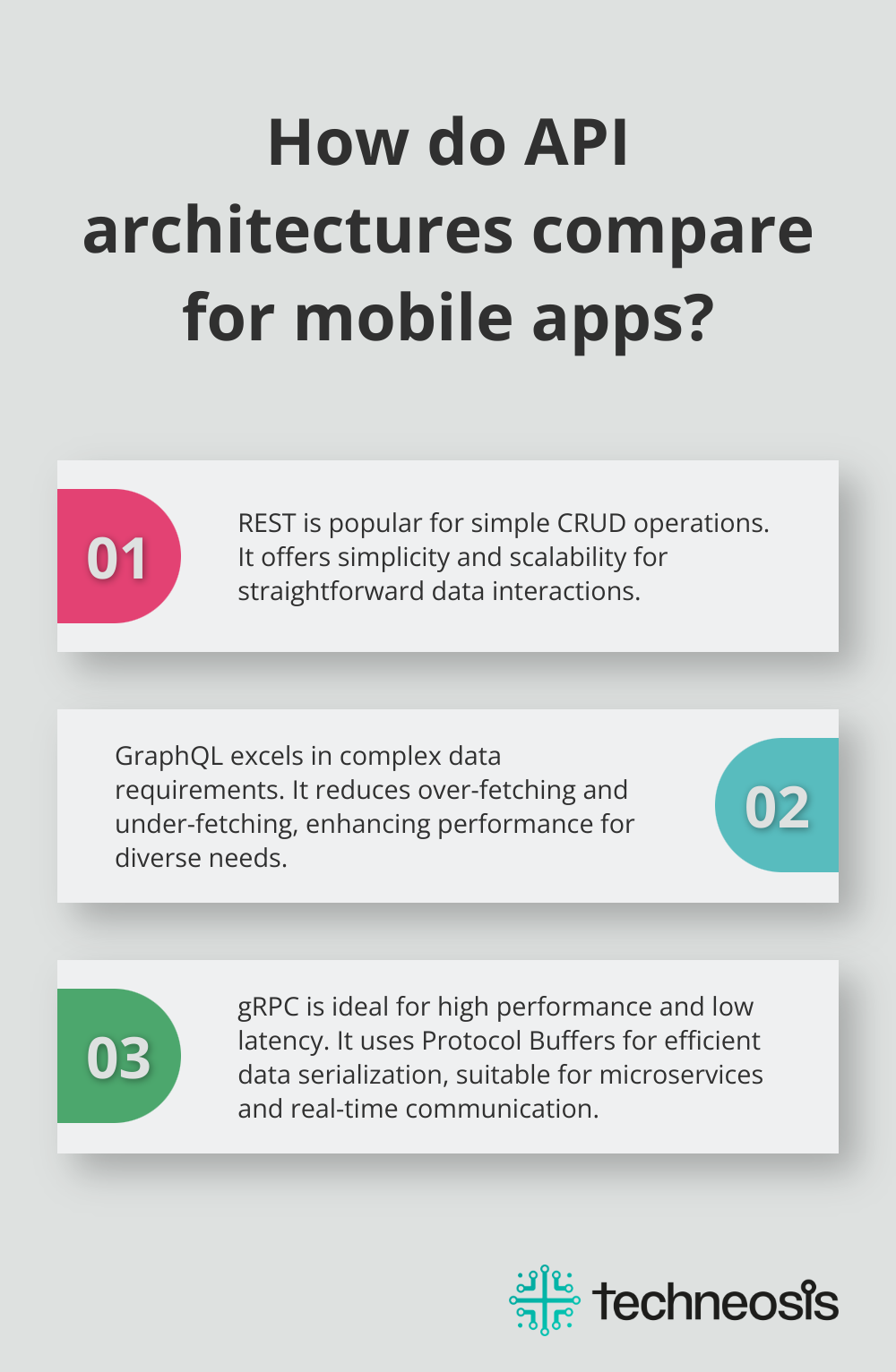 How do API architectures compare for mobile apps?

01

REST is popular for simple CRUD operations. It offers simplicity and scalability for straightforward data interactions.

GraphQL excels in complex data requirements. It reduces over-fetching and under-fetching, enhancing performance for diverse needs.

02

03

gRPC is ideal for high performance and low latency. It uses Protocol Buffers for efficient data serialization, suitable for microservices and real-time communication.

techneosis